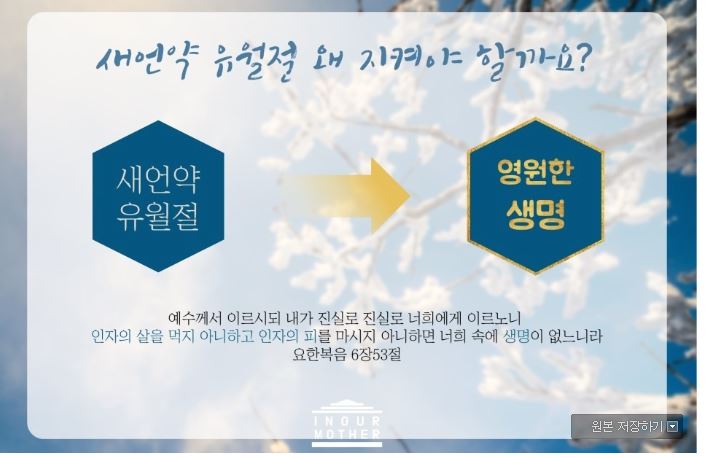 새언약 유월절 왜 지켜야 할까요?

새언약
유월절

영원한
생명

예수께서 이르시되 내가 진실로 진실로 너희에게 이르노니
인자의 살을 먹지 아니하고 인자의 피를 마시지 아니하면 너희 속에 생명이 없느니라
요한복음 6장53절

IN OUR
MOTHER

원본 저장하기